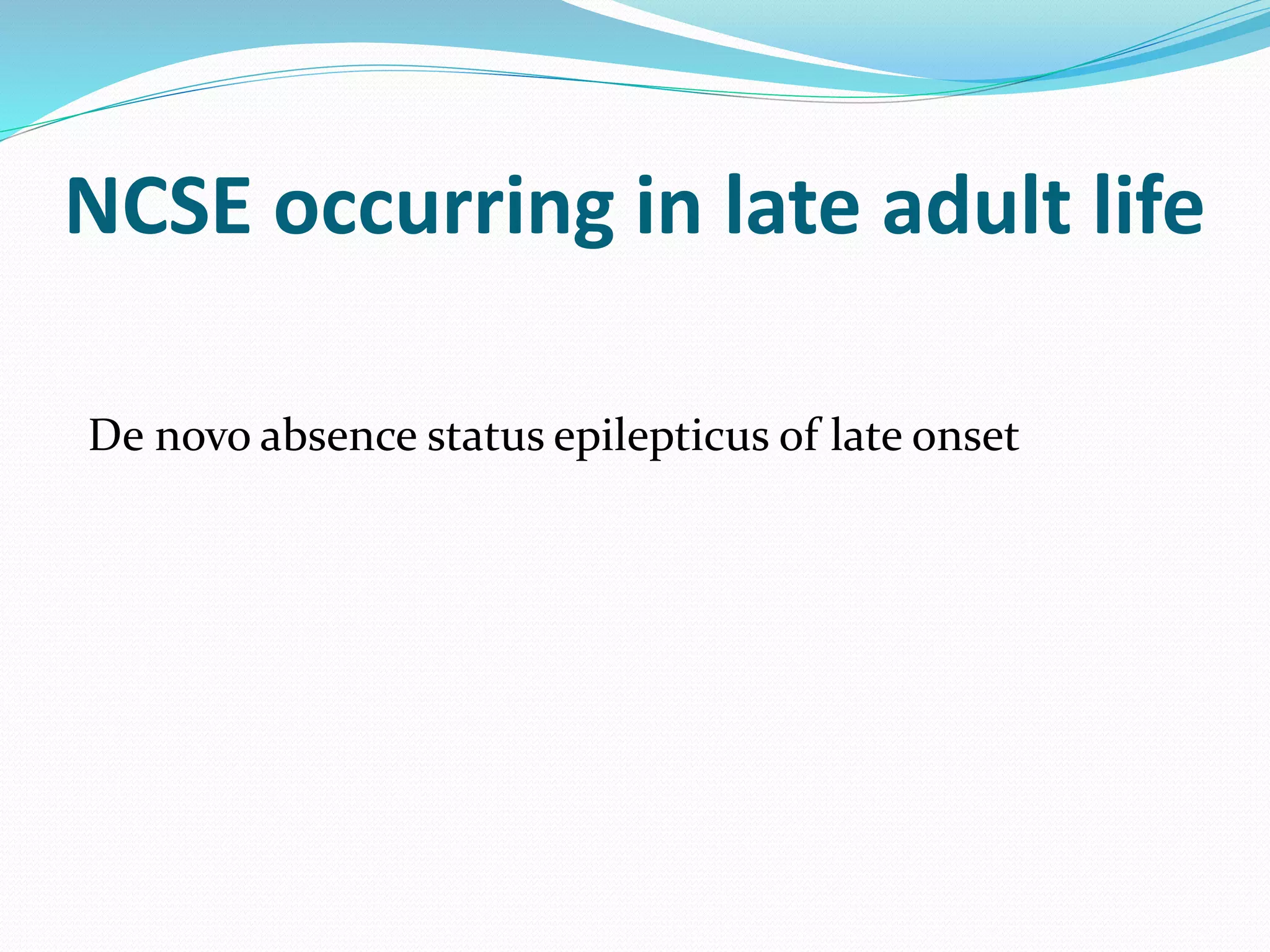 NCSE occurring in late adult life

De novo absence status epilepticus of late onset